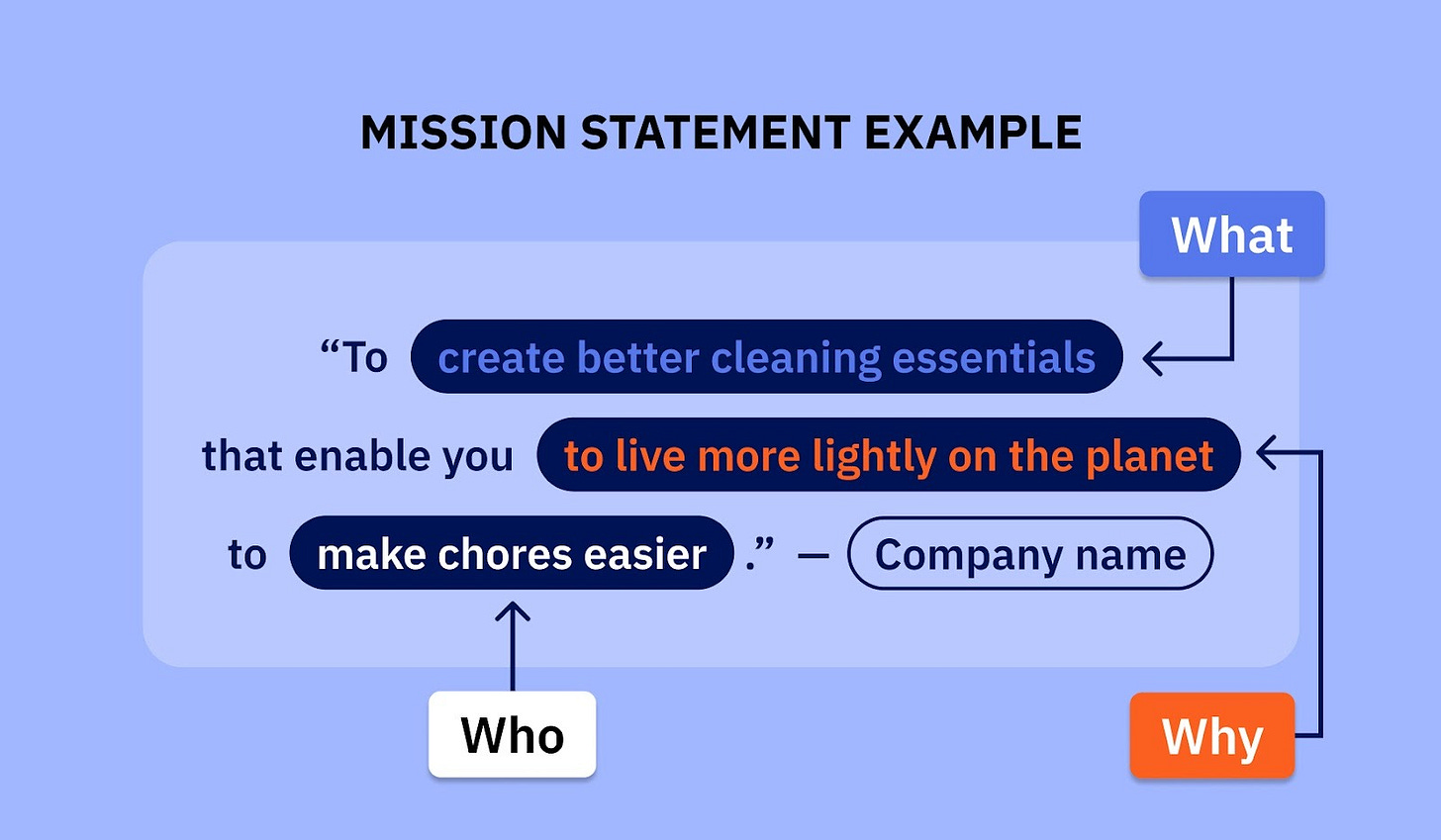 MISSION STATEMENT EXAMPLE

What

“To create better cleaning essentials that enable you to live more lightly on the planet to make chores easier.” — Company name

Who

Why